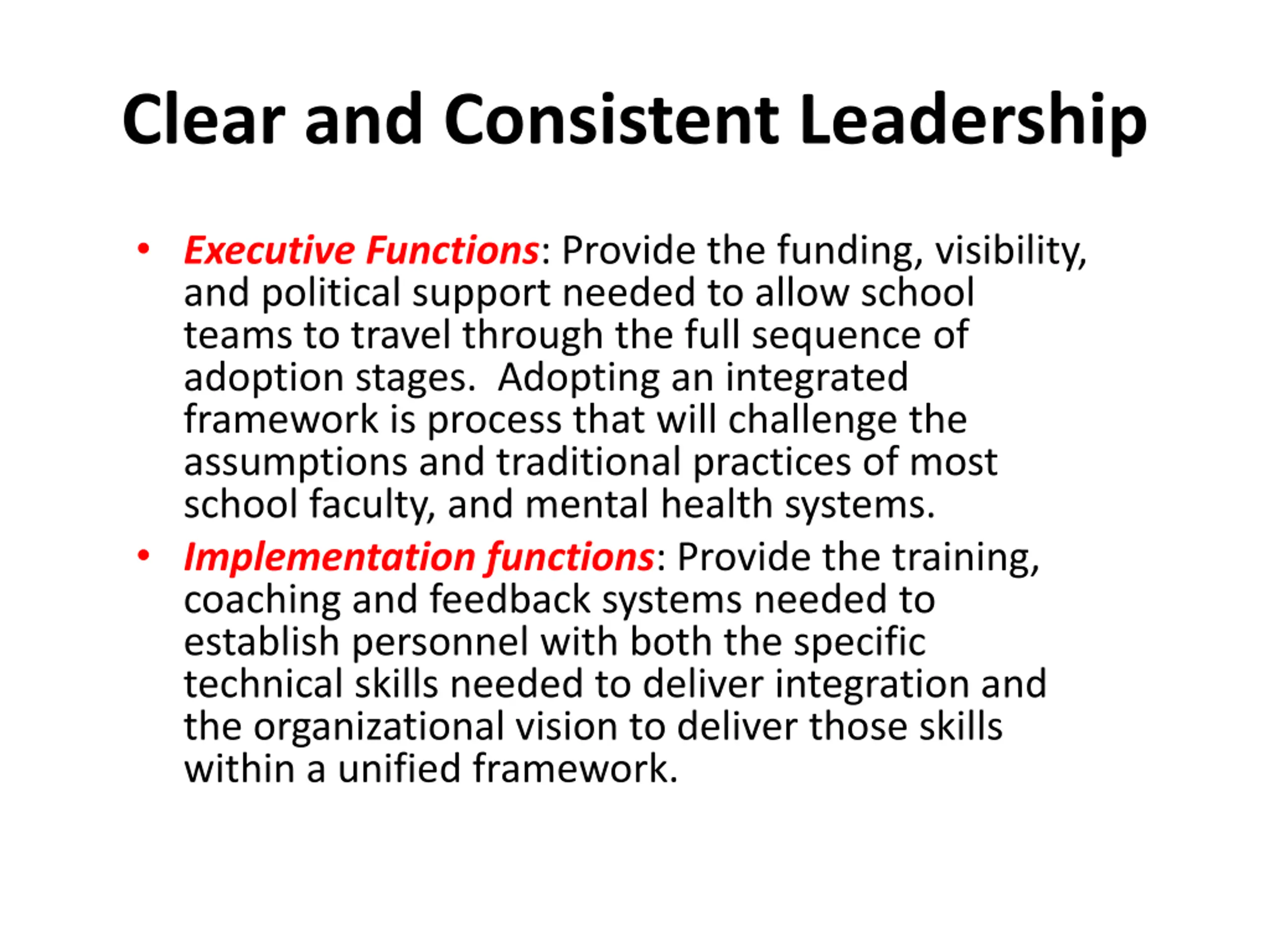 Clear and Consistent Leadership

• Executive Functions: Provide the funding, visibility, and political support needed to allow school teams to travel through the full sequence of adoption stages.  Adopting an integrated framework is process that will challenge the assumptions and traditional practices of most school faculty, and mental health systems.

• Implementation functions: Provide the training, coaching and feedback systems needed to establish personnel with both the specific technical skills needed to deliver integration and the organizational vision to deliver those skills within a unified framework.